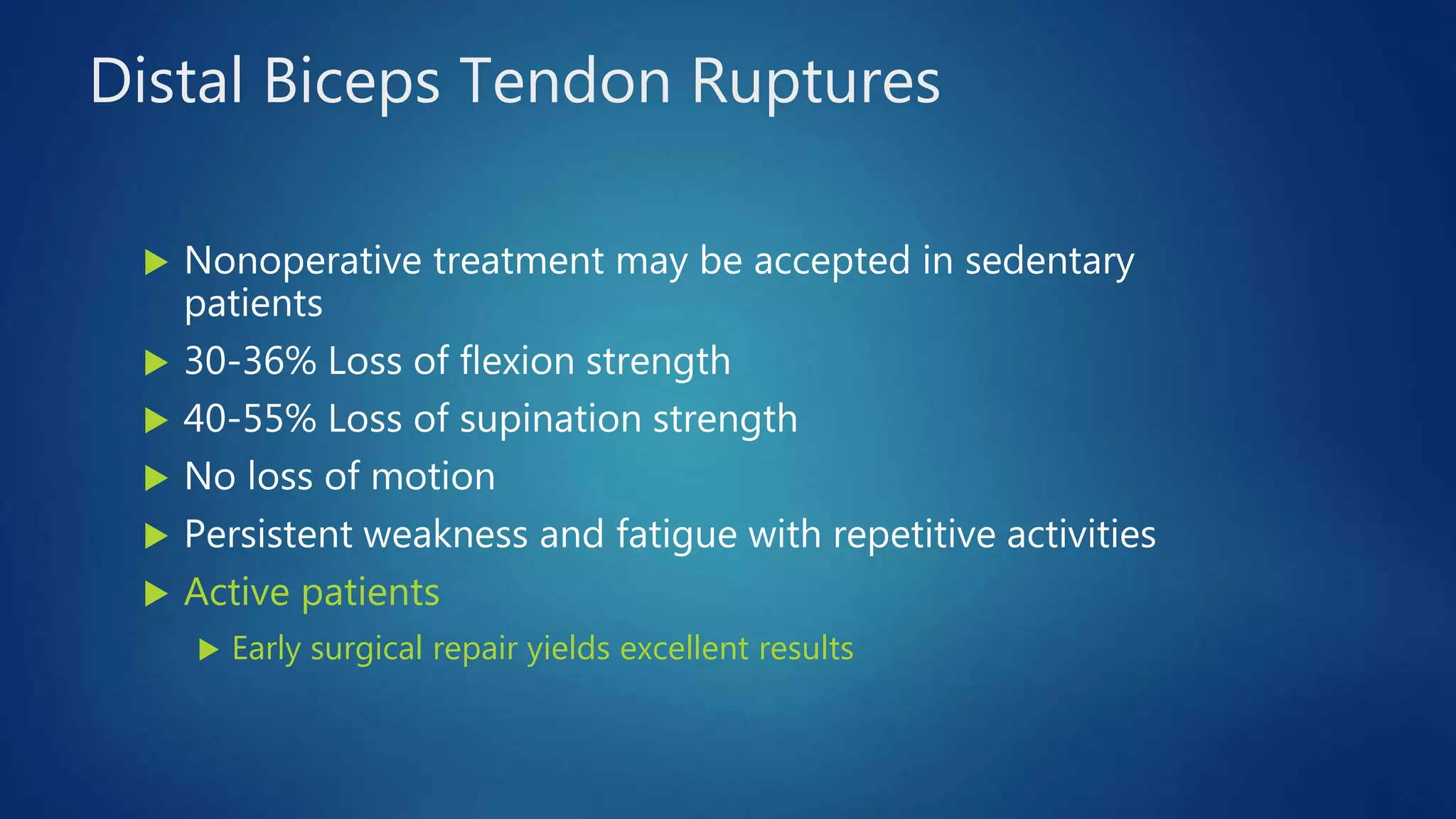 Distal Biceps Tendon Ruptures

▶ Nonoperative treatment may be accepted in sedentary patients
▶ 30-36% Loss of flexion strength
▶ 40-55% Loss of supination strength
▶ No loss of motion
▶ Persistent weakness and fatigue with repetitive activities
▶ Active patients
▶ Early surgical repair yields excellent results